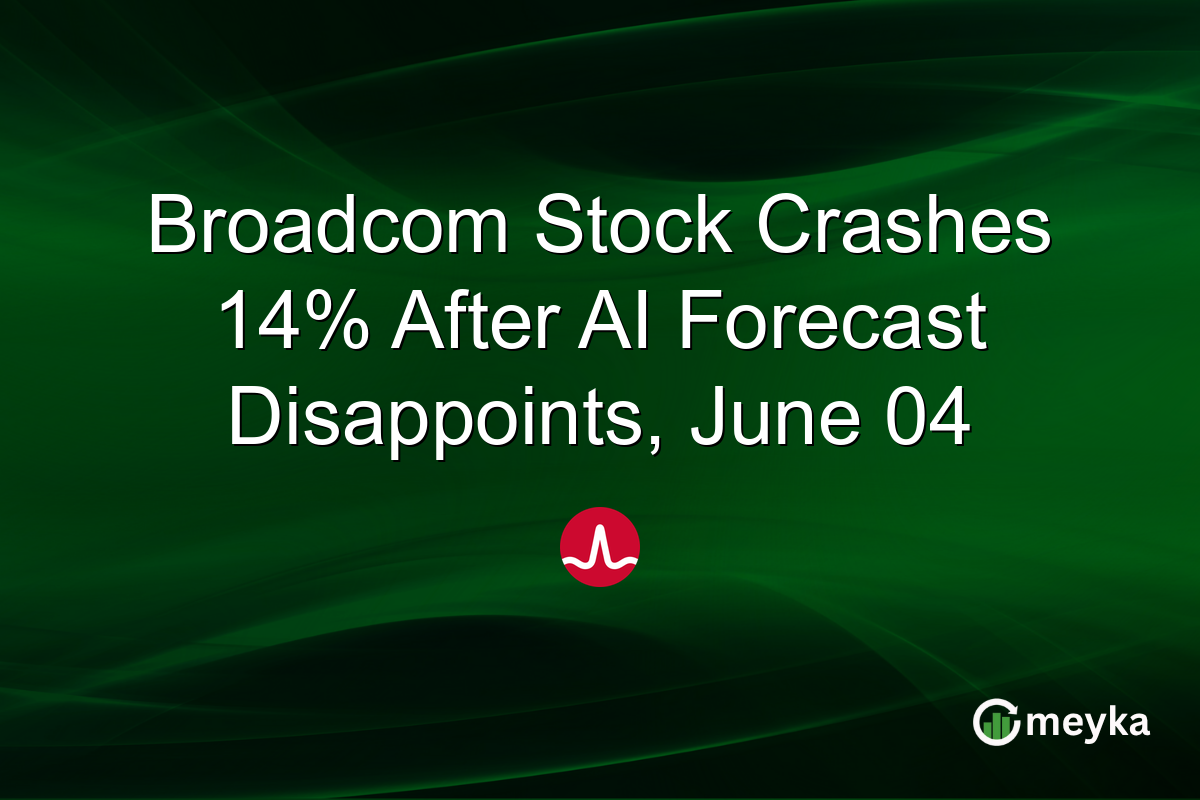 Broadcom Stock Crashes 14% After AI Forecast Disappoints, June 04

meyka